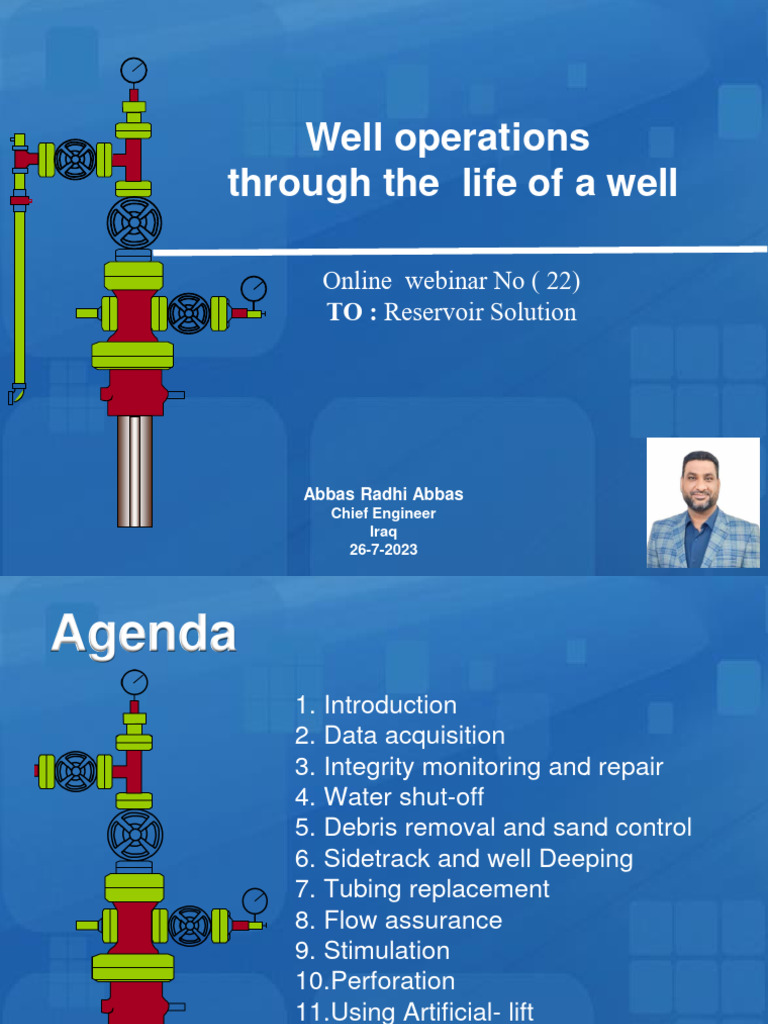 Well operations through the life of a well

Online webinar No ( 22)
TO : Reservoir Solution

Abbas Radhi Abbas
Chief Engineer
Iraq
26-7-2023

Agenda

1. Introduction
2. Data acquisition
3. Integrity monitoring and repair
4. Water shut-off
5. Debris removal and sand control
6. Sidetrack and well Deeping
7. Tubing replacement
8. Flow assurance
9. Stimulation
10.Perforation
11.Using Artificial- lift